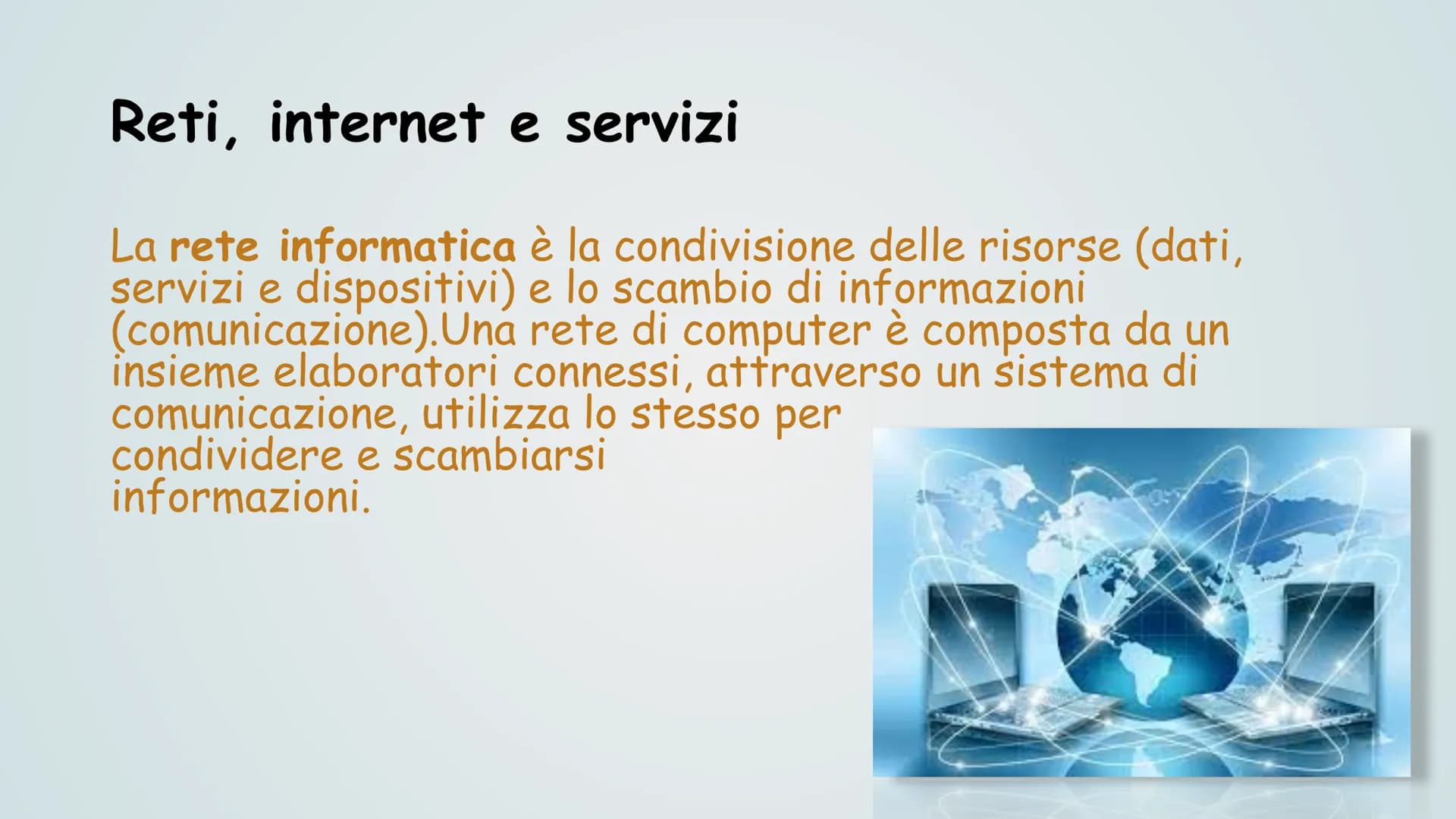 Reti, internet e servizi

La rete informatica è la condivisione delle risorse (dati, servizi e dispositivi) e lo scambio di informazioni (comunicazione).Una rete di computer è composta da un insieme elaboratori connessi, attraverso un sistema di comunicazione, utilizza lo stesso per condividere e scambiarsi informazioni.